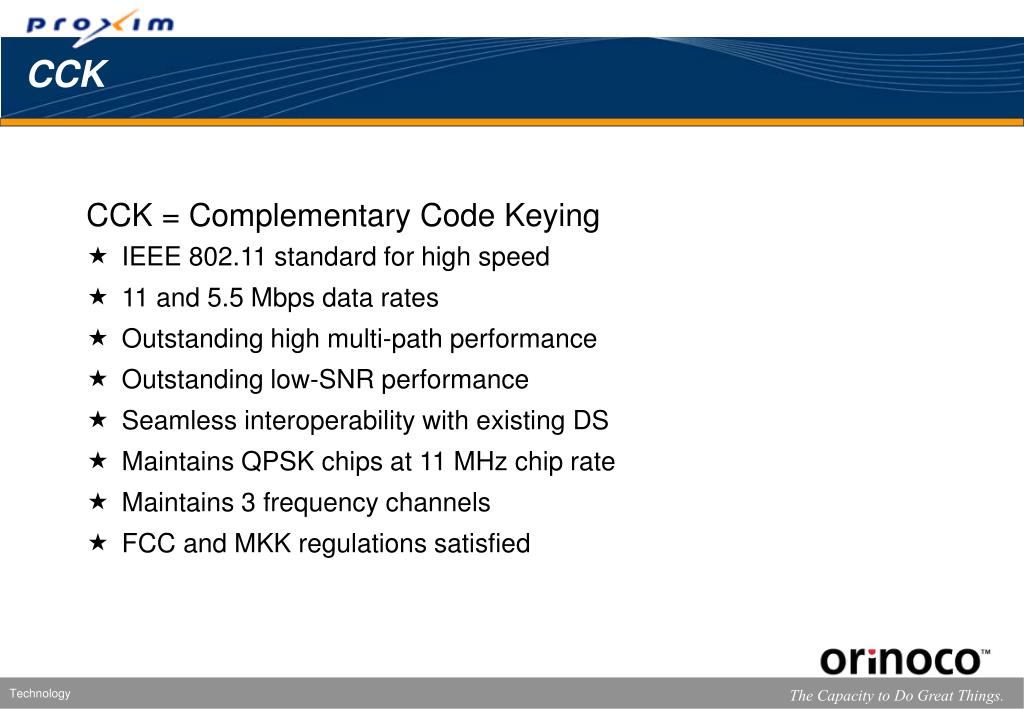 proxim

CCK

CCK = Complementary Code Keying

★ IEEE 802.11 standard for high speed
★ 11 and 5.5 Mbps data rates
★ Outstanding high multi-path performance
★ Outstanding low-SNR performance
★ Seamless interoperability with existing DS
★ Maintains QPSK chips at 11 MHz chip rate
★ Maintains 3 frequency channels
★ FCC and MKK regulations satisfied

orinoco™

Technology

The Capacity to Do Great Things.